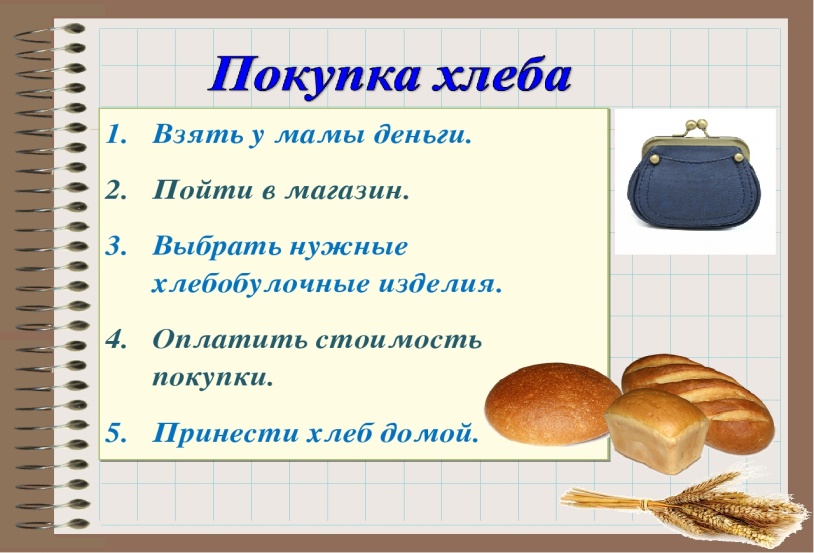 Покупка хлеба

1. Взять у мамы деньги.
2. Пойти в магазин.
3. Выбрать нужные хлебобулочные изделия.
4. Оплатить стоимость покупки.
5. Принести хлеб домой.